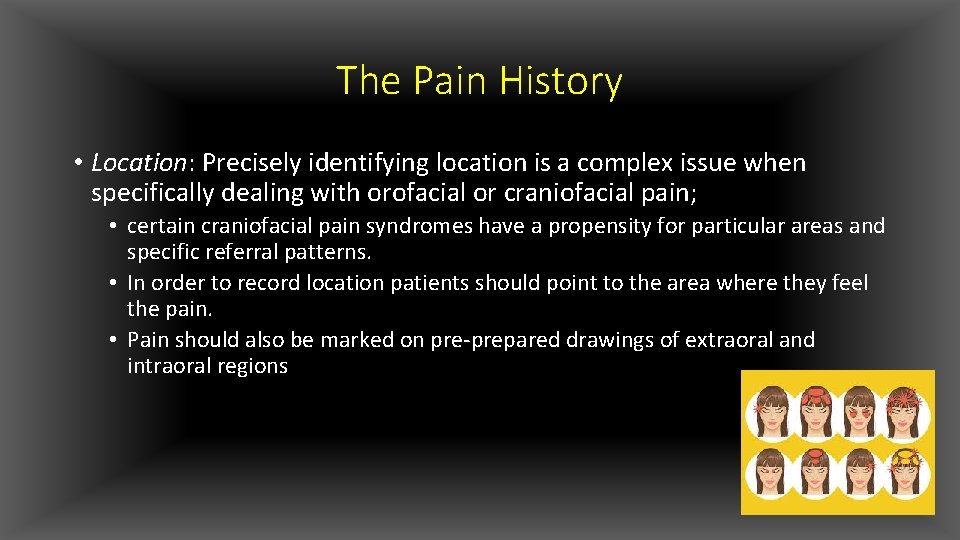 The Pain History

• Location: Precisely identifying location is a complex issue when specifically dealing with orofacial or craniofacial pain;

• certain craniofacial pain syndromes have a propensity for particular areas and specific referral patterns.
• In order to record location patients should point to the area where they feel the pain.
• Pain should also be marked on pre-prepared drawings of extraoral and intraoral regions